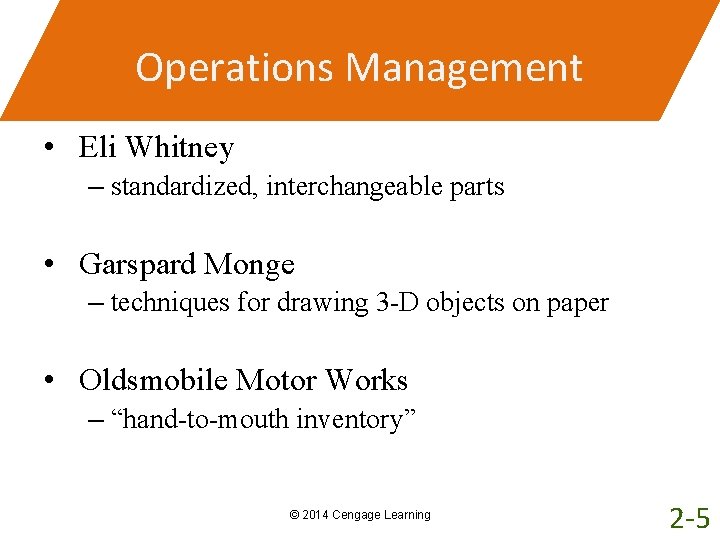 Operations Management

• Eli Whitney
– standardized, interchangeable parts

• Garspard Monge
– techniques for drawing 3-D objects on paper

• Oldsmobile Motor Works
– “hand-to-mouth inventory”

© 2014 Cengage Learning

2-5